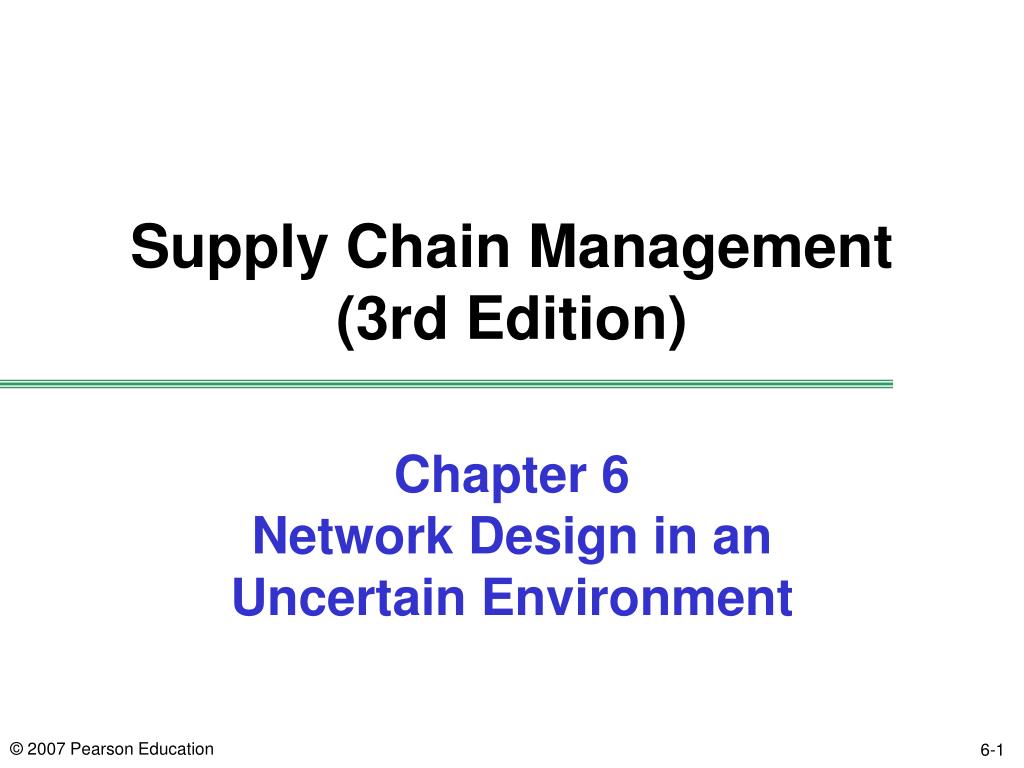 Supply Chain Management
(3rd Edition)

Chapter 6
Network Design in an
Uncertain Environment

© 2007 Pearson Education

6-1